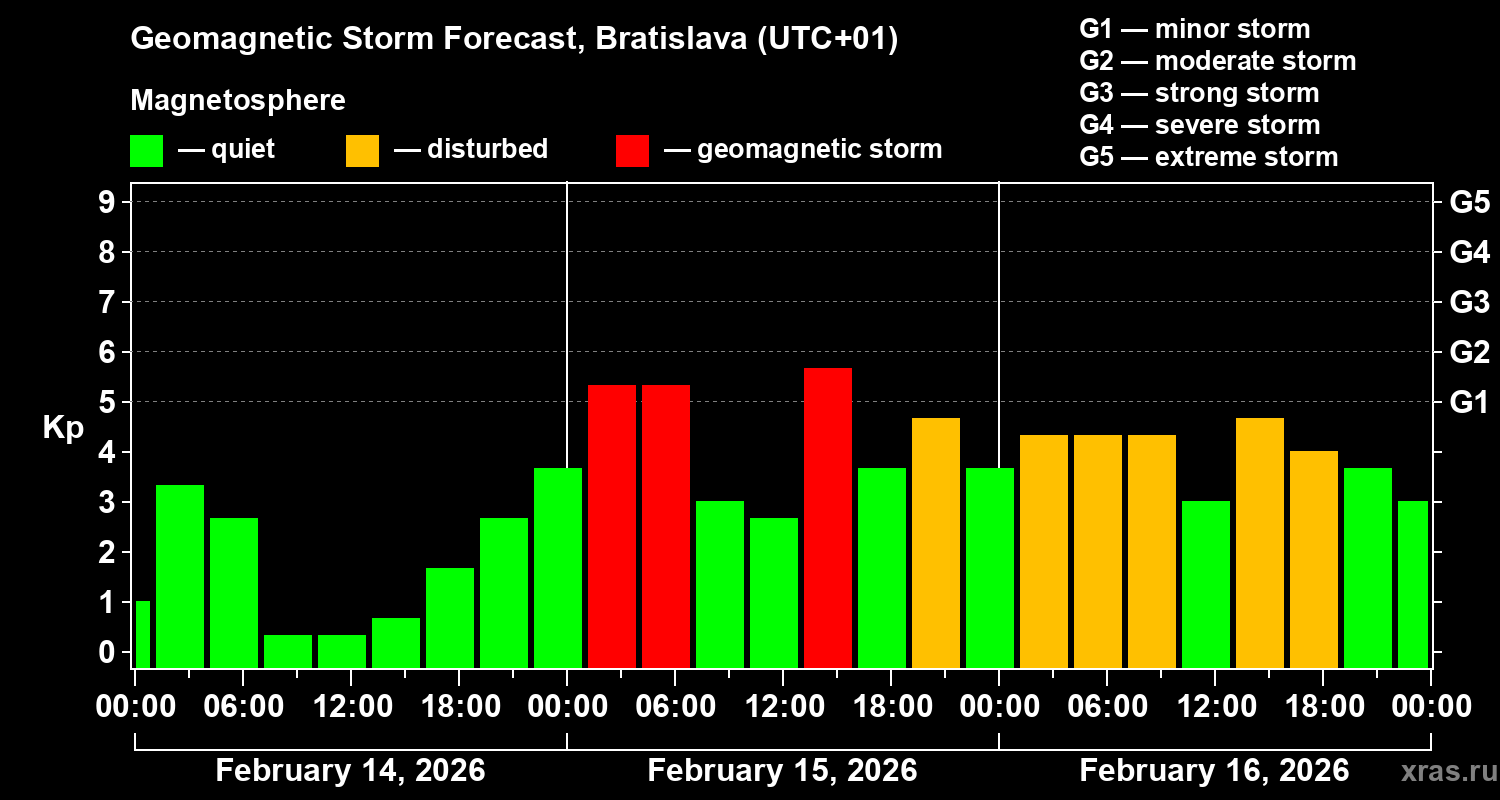 Geomagnetic Storm Forecast, Bratislava (UTC+01)

Magnetosphere

— quiet — disturbed — geomagnetic storm

G1 — minor storm
G2 — moderate storm
G3 — strong storm
G4 — severe storm
G5 — extreme storm

Kp

9
8
7
6
5
4
3
2
1
0

G5
G4
G3
G2
G1

00:00 06:00 12:00 18:00 00:00 06:00 12:00 18:00 00:00 06:00 12:00 18:00 00:00

February 14, 2026 February 15, 2026 February 16, 2026

xras.ru